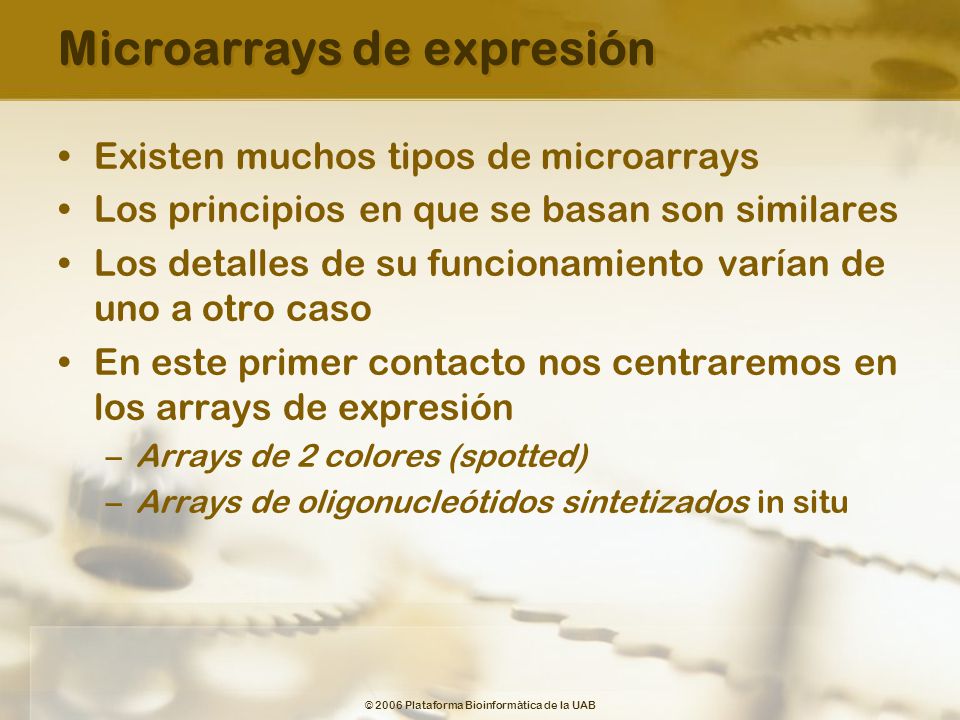 Microarrays de expresión

• Existen muchos tipos de microarrays
• Los principios en que se basan son similares
• Los detalles de su funcionamiento varían de uno a otro caso
• En este primer contacto nos centraremos en los arrays de expresión
– Arrays de 2 colores (spotted)
– Arrays de oligonucleótidos sintetizados in situ

© 2006 Plataforma Bioinformàtica de la UAB